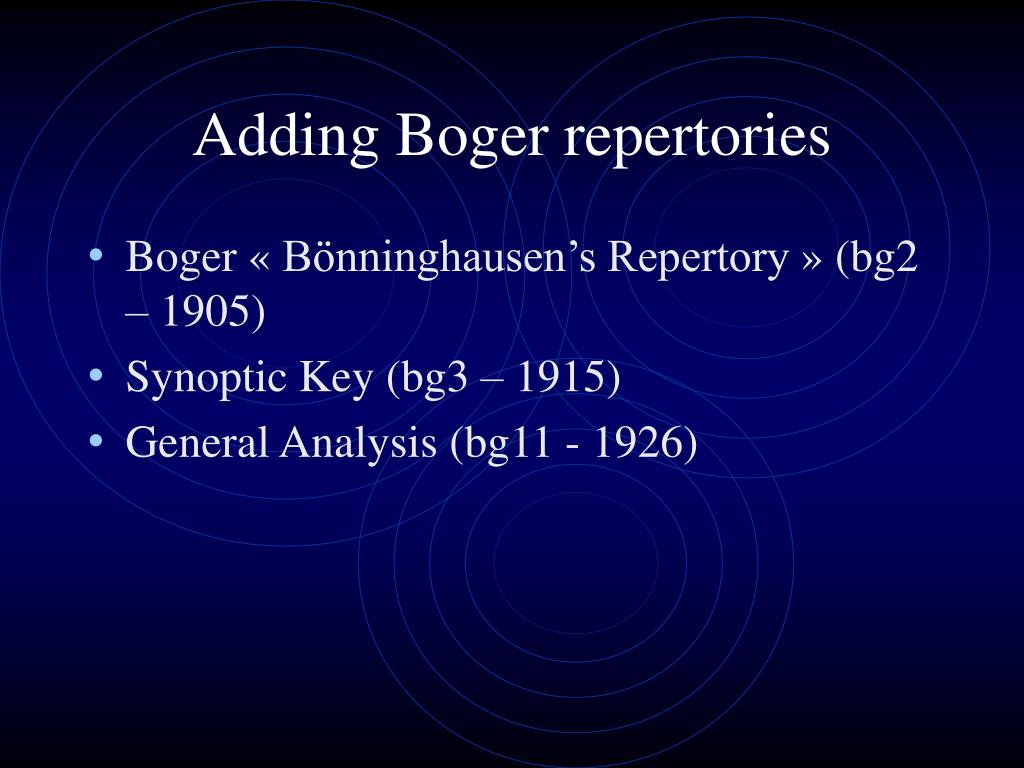 Adding Boger repertories

• Boger « Bönninghausen’s Repertory » (bg2 – 1905)
• Synoptic Key (bg3 – 1915)
• General Analysis (bg11 - 1926)